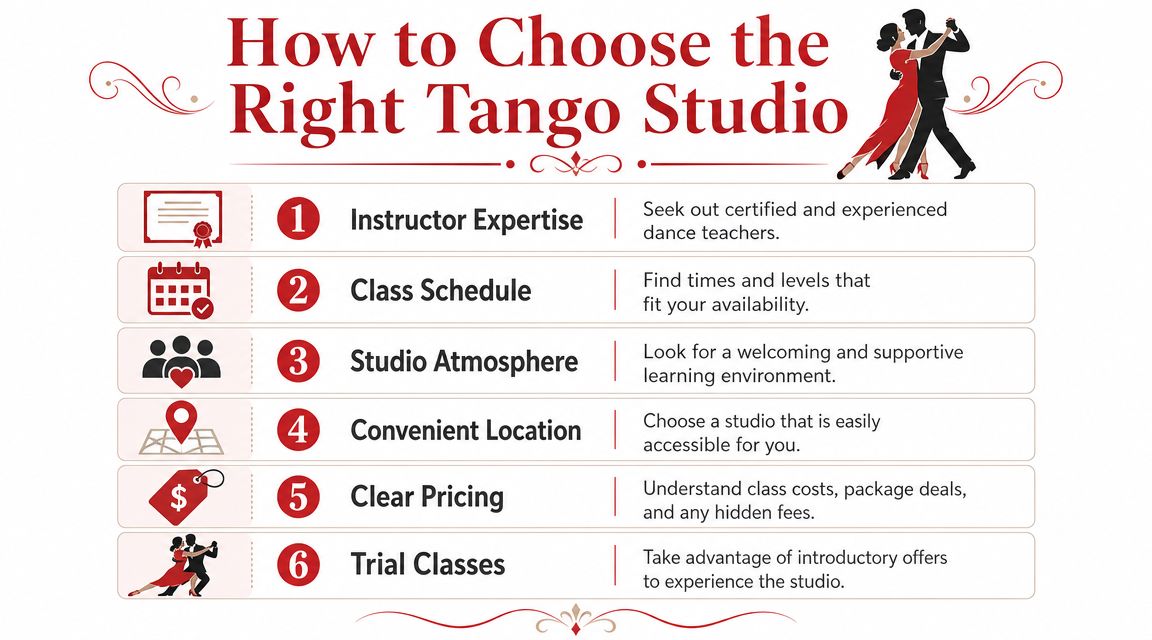 How to Choose the Right Tango Studio

1 Instructor Expertise
Seek out certified and experienced dance teachers.

2 Class Schedule
Find times and levels that fit your availability.

3 Studio Atmosphere
Look for a welcoming and supportive learning environment.

4 Convenient Location
Choose a studio that is easily accessible for you.

$ 5 Clear Pricing
Understand class costs, package deals, and any hidden fees.

6 Trial Classes
Take advantage of introductory offers to experience the studio.